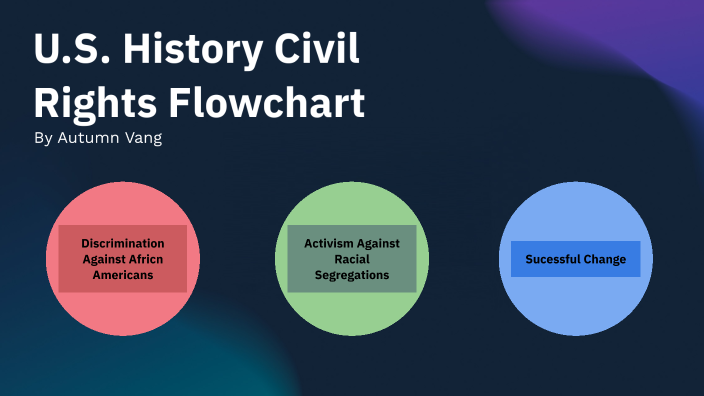 U.S. History Civil Rights Flowchart

By Autumn Vang

Discrimination Against Africn Americans

Activism Against Racial Segregations

Sucessful Change